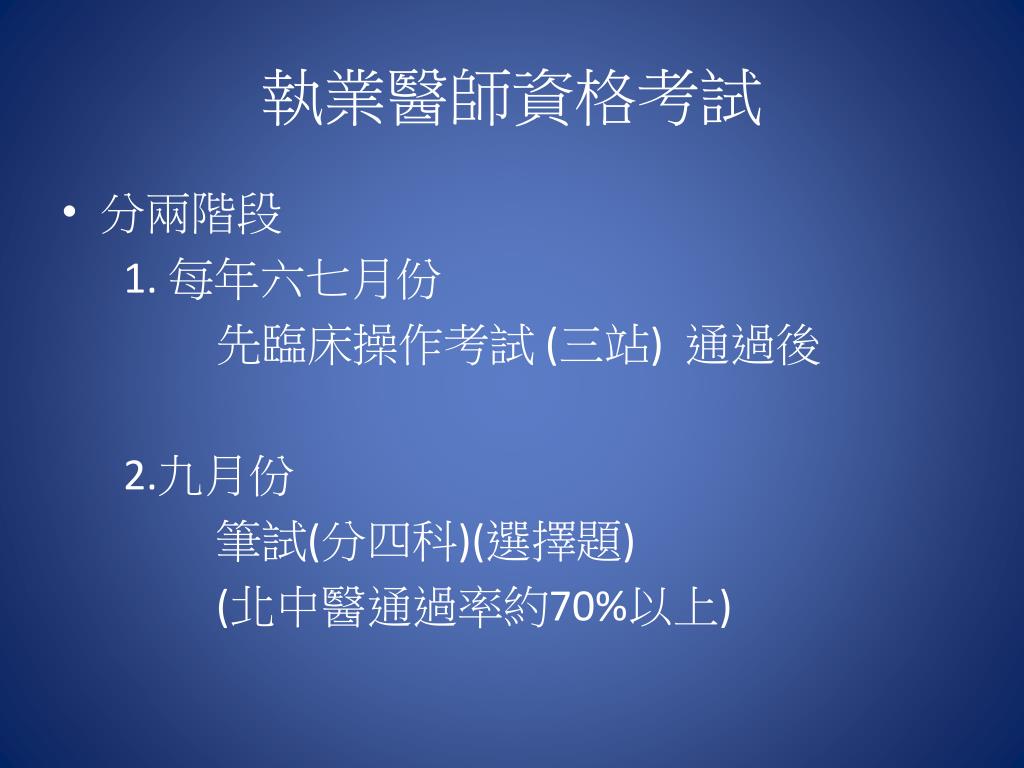 執業醫師資格考試

• 分兩階段

1. 每年六七月份

先臨床操作考試 (三站) 通過後

2.九月份

筆試(分四科)(選擇題)

(北中醫通過率約70%以上)